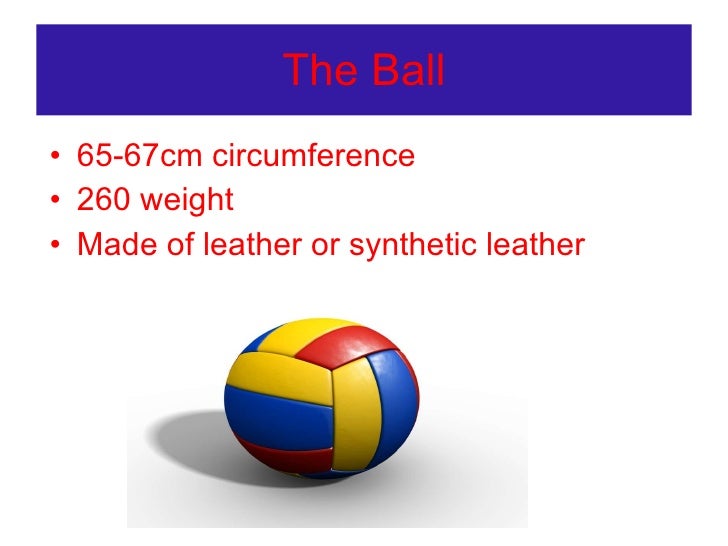 The Ball

• 65-67cm circumference
• 260 weight
• Made of leather or synthetic leather